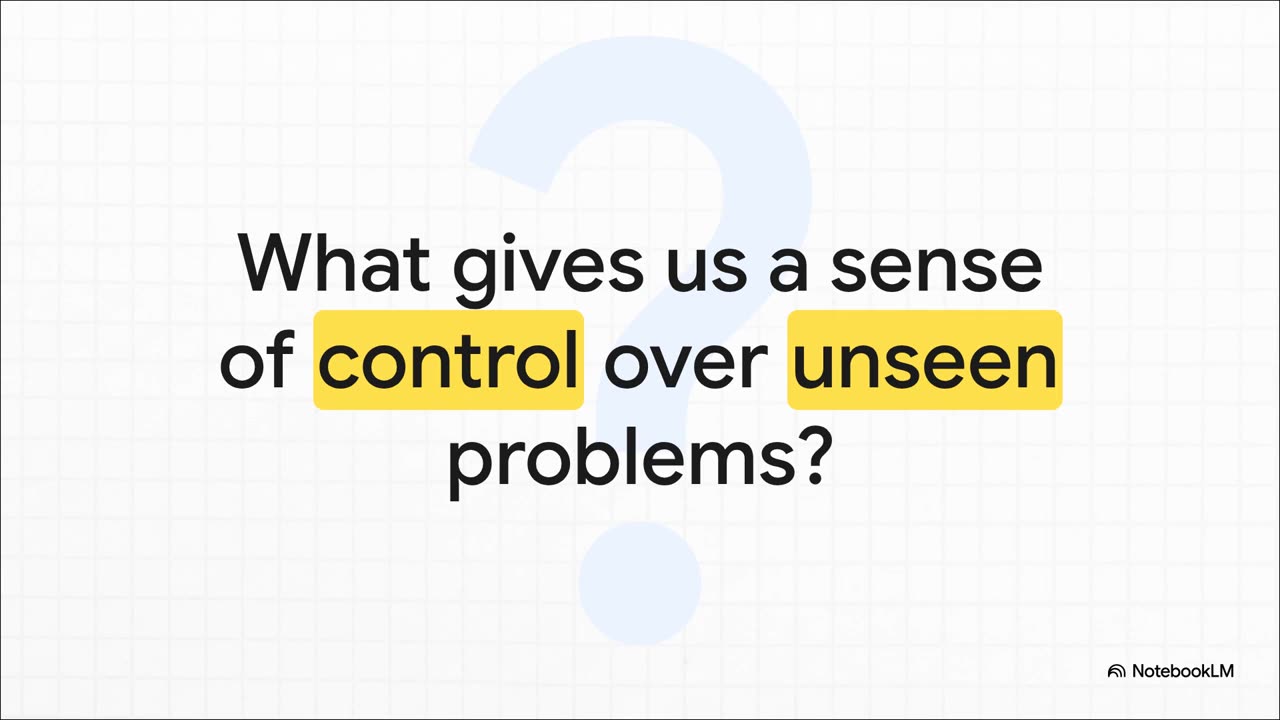 What gives us a sense of control over unseen problems?

NotebookLM